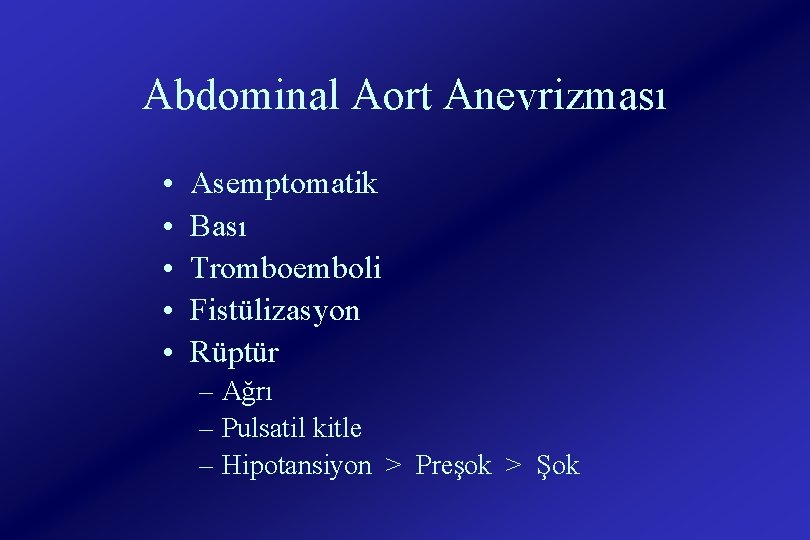 Abdominal Aort Anevrizması

• Asemptomatik
• Bası
• Tromboemboli
• Fistülizasyon
• Rüptür
– Ağrı
– Pulsatil kitle
– Hipotansiyon > Preşok > Şok